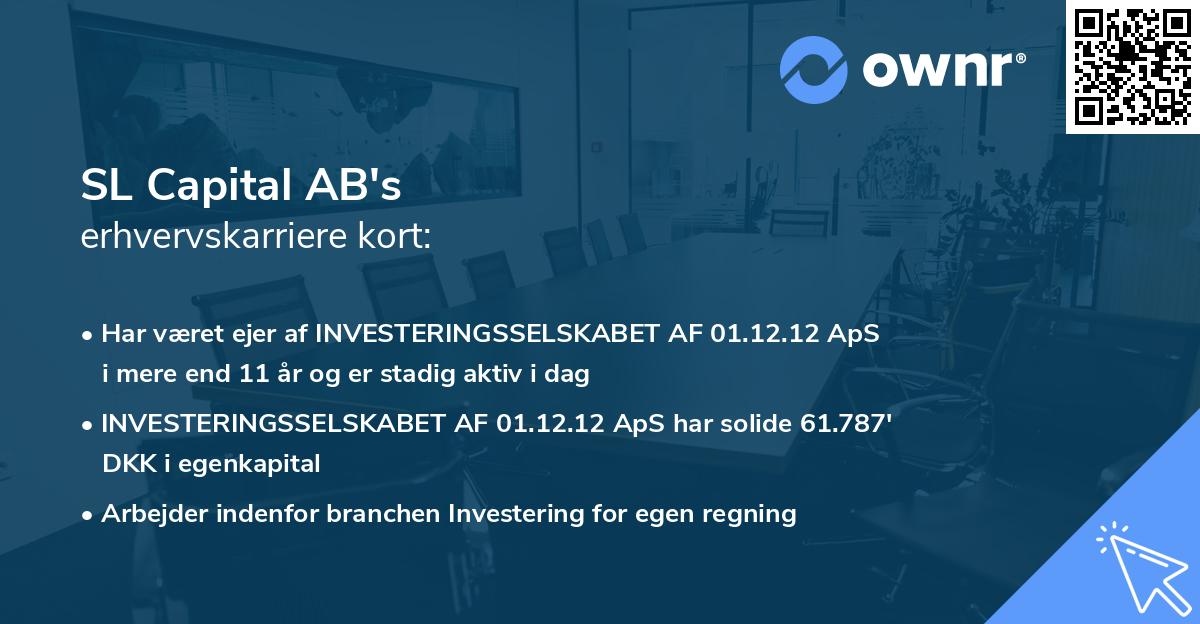 ownr®

SL Capital AB's
erhvervskarriere kort:

• Har været ejer af INVESTERINGSSELSKABET AF 01.12.12 ApS i mere end 11 år og er stadig aktiv i dag

• INVESTERINGSSELSKABET AF 01.12.12 ApS har solide 61.787' DKK i egenkapital

• Arbejder indenfor branchen Investering for egen regning